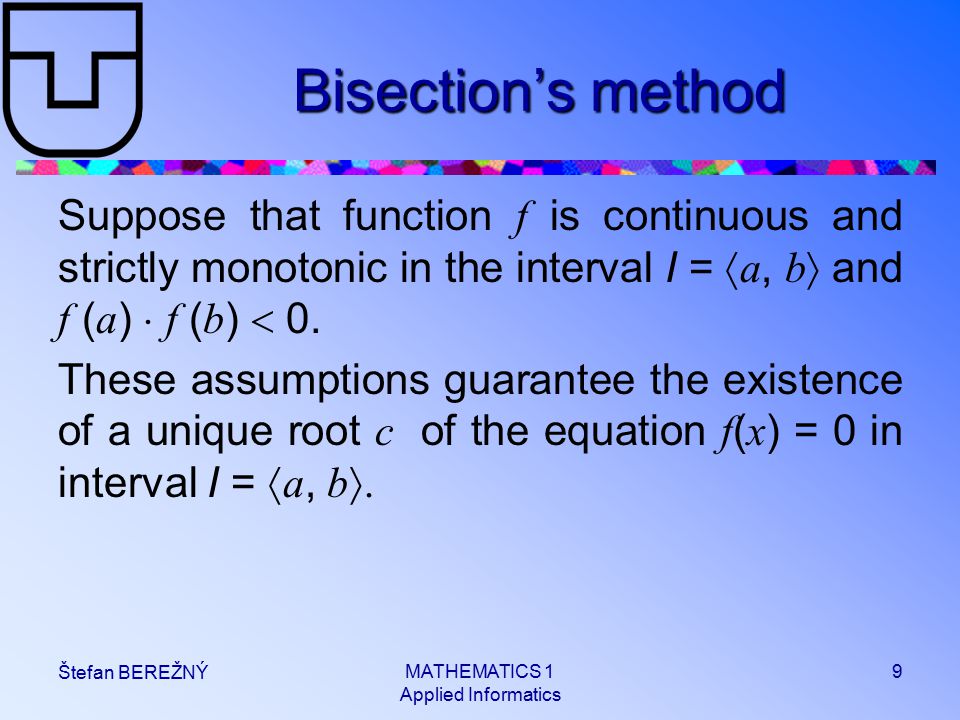 Bisection's method

Suppose that function $f$ is continuous and strictly monotonic in the interval $I = \langle a, b \rangle$ and $f(a) \cdot f(b) < 0$.

These assumptions guarantee the existence of a unique root $c$ of the equation $f(x) = 0$ in interval $I = \langle a, b \rangle$.

Štefan BEREŽNÝ

MATHEMATICS 1
Applied Informatics

9